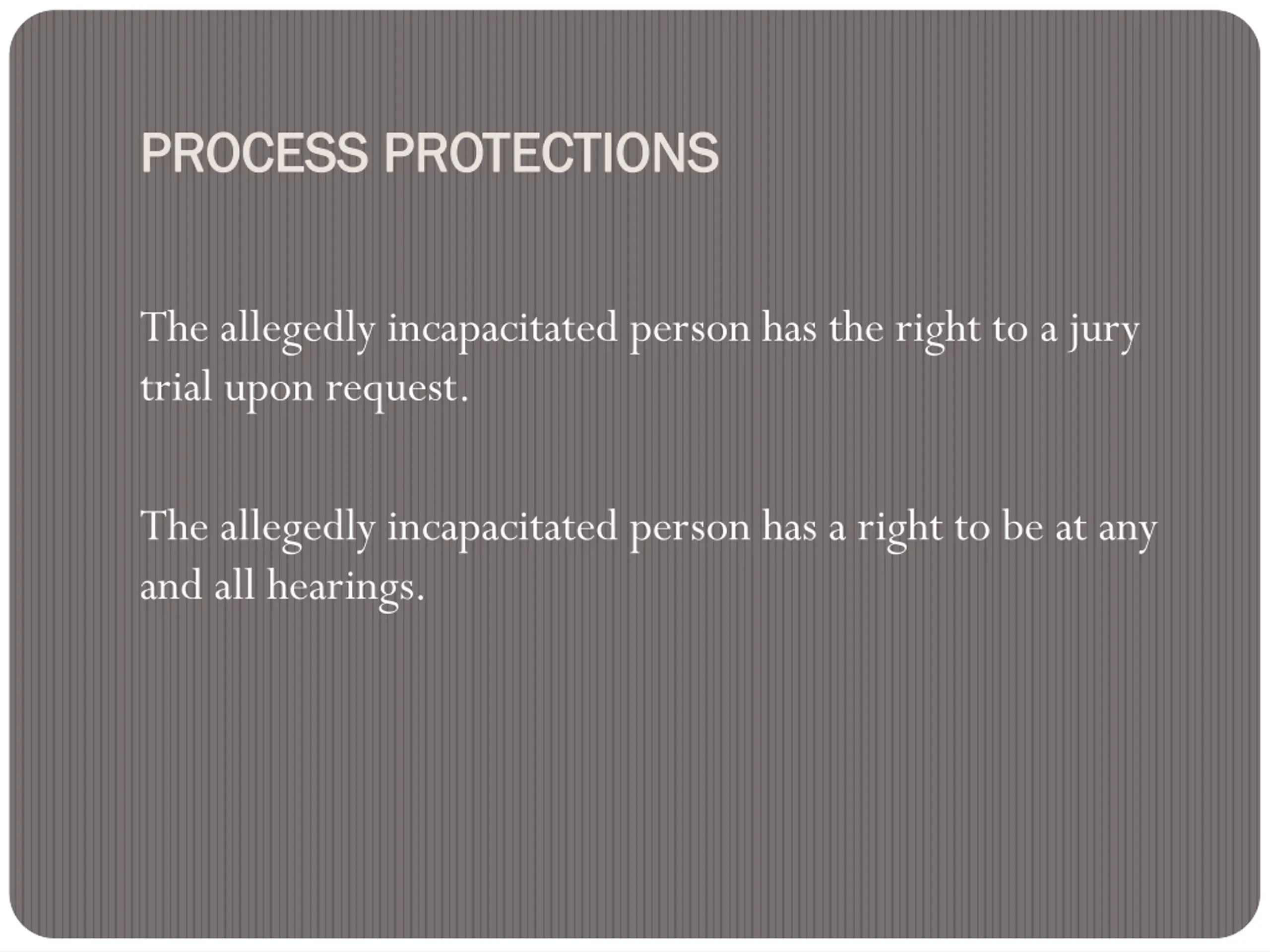 PROCESS PROTECTIONS

The allegedly incapacitated person has the right to a jury trial upon request.

The allegedly incapacitated person has a right to be at any and all hearings.